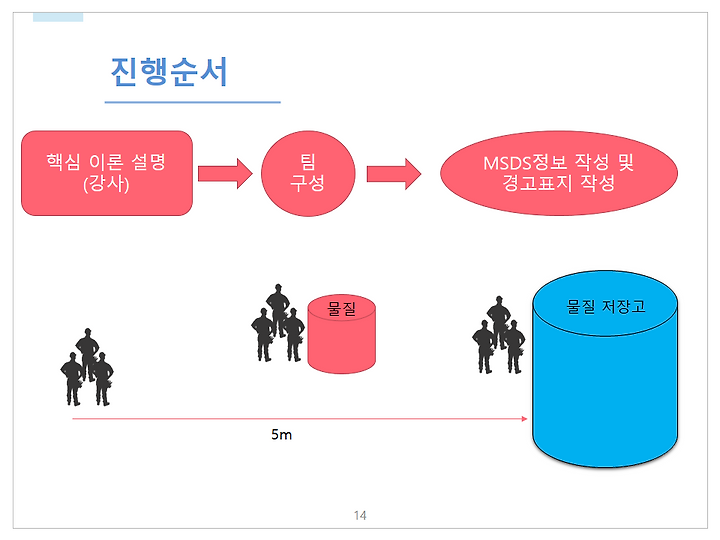 진행순서

핵심 이론 설명
(강사)

팀
구성

MSDS정보 작성 및
경고표지 작성

물질

물질 저장고

5m

14